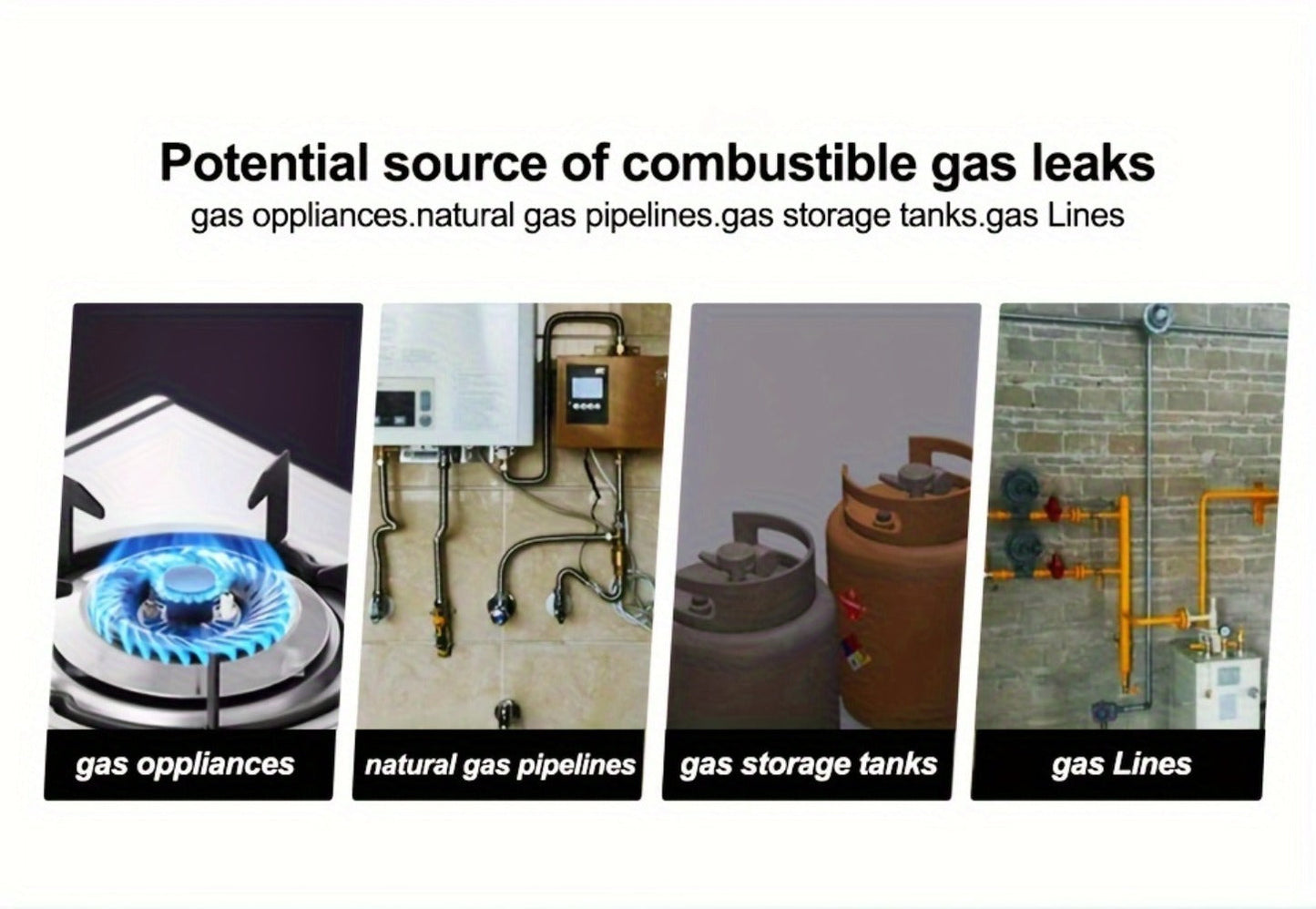 Potential source of combustible gas leaks
gas oppliances.natural gas pipelines.gas storage tanks.gas Lines

gas oppliances

natural gas pipelines

gas storage tanks

gas Lines